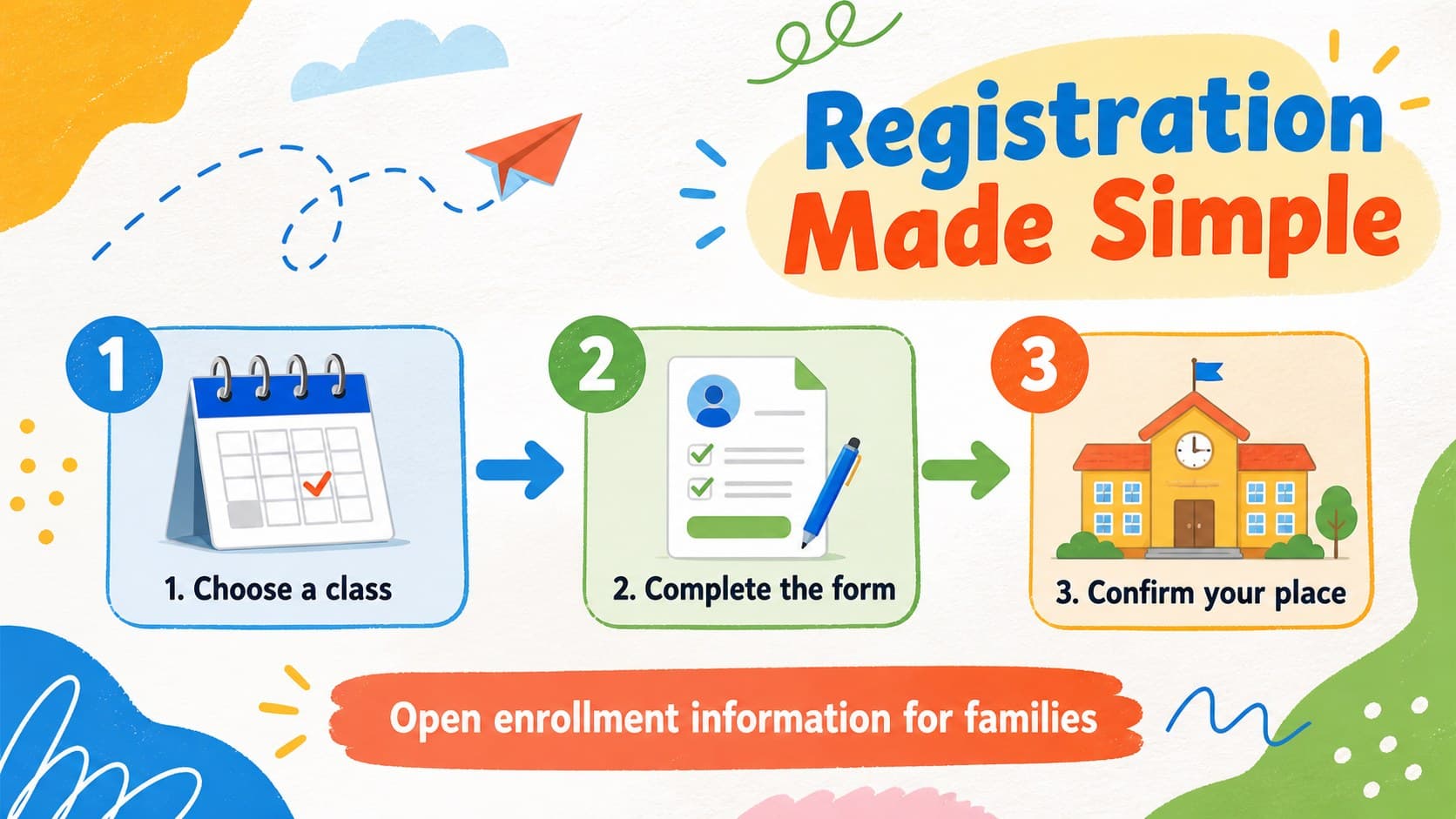 Registration Made Simple

1

1. Choose a class

2

2. Complete the form

3

3. Confirm your place

Open enrollment information for families